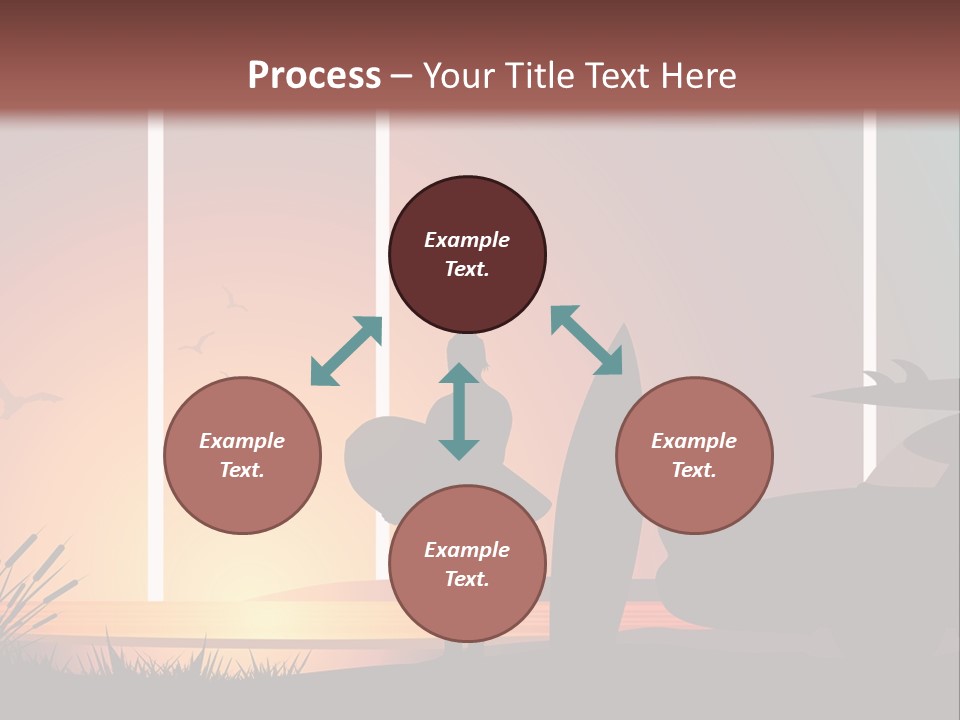 Process – Your Title Text Here

Example Text.

Example Text.

Example Text.

Example Text.